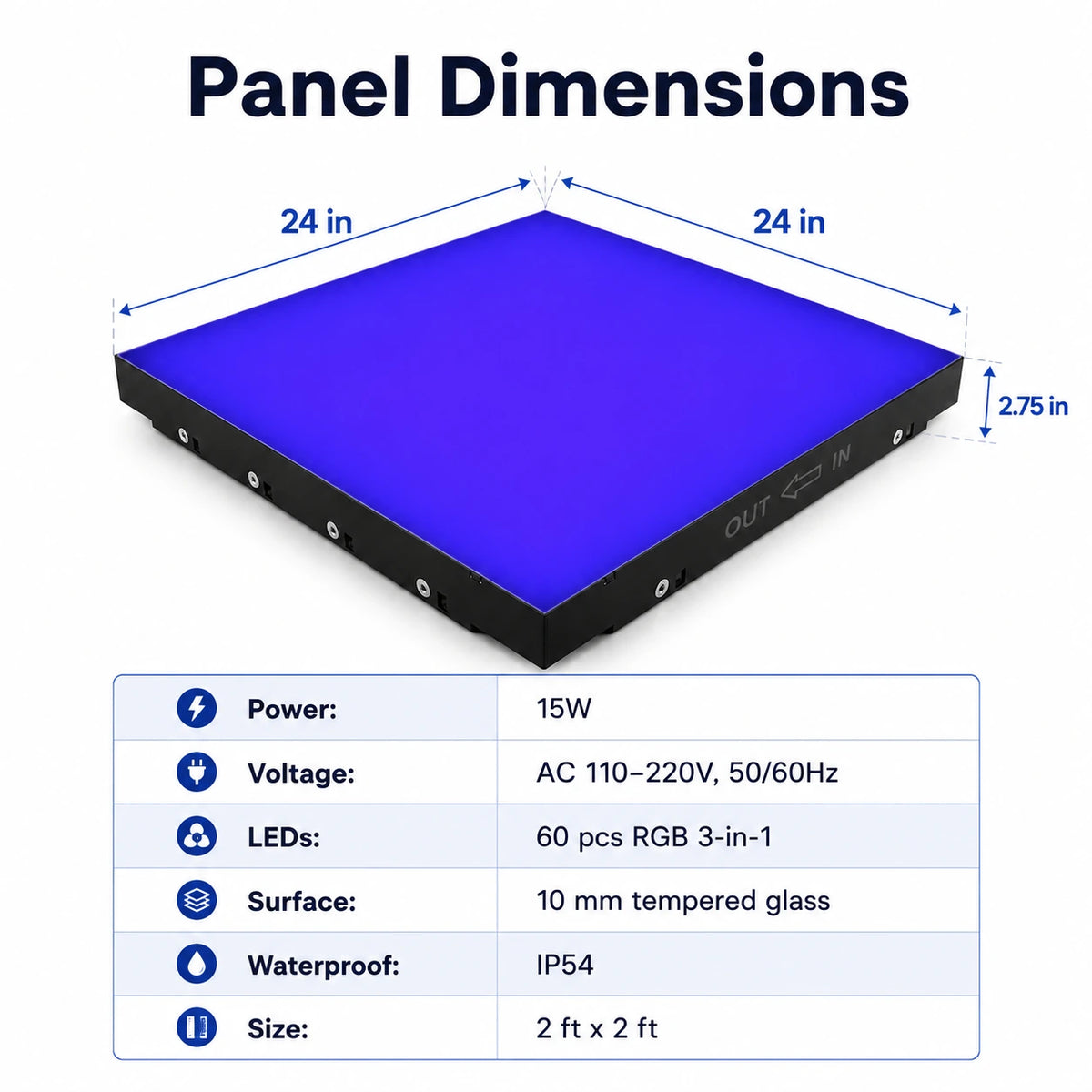 Panel Dimensions

24 in

24 in

2.75 in

OUT IN

| Power: | 15W |
|---|---|
| Voltage: | AC 110–220V, 50/60Hz |
| LEDs: | 60 pcs RGB 3-in-1 |
| Surface: | 10 mm tempered glass |
| Waterproof: | IP54 |
| Size: | 2 ft x 2 ft |